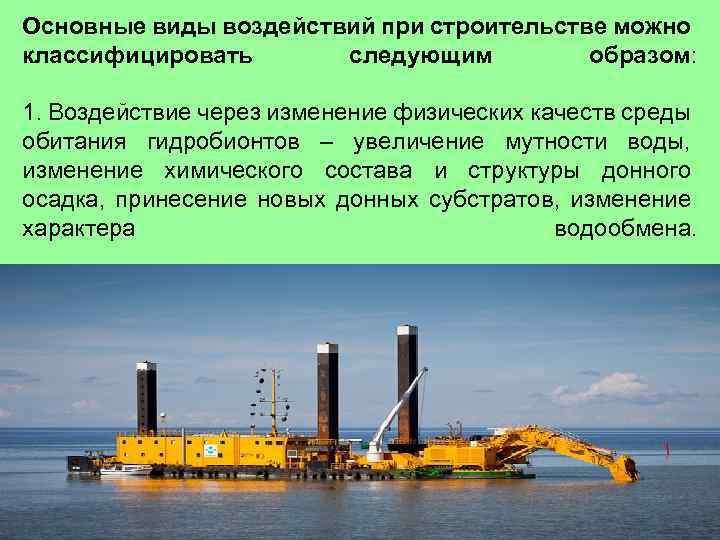 Основные виды воздействий при строительстве можно классифицировать следующим образом:

1. Воздействие через изменение физических качеств среды обитания гидробионтов – увеличение мутности воды, изменение химического состава и структуры донного осадка, принесение новых донных субстратов, изменение характера водообмена.